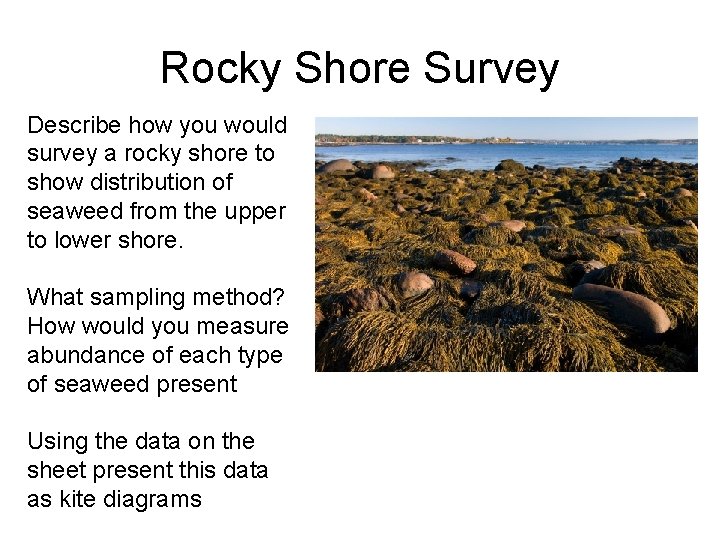 Rocky Shore Survey

Describe how you would survey a rocky shore to show distribution of seaweed from the upper to lower shore.

What sampling method? How would you measure abundance of each type of seaweed present

Using the data on the sheet present this data as kite diagrams